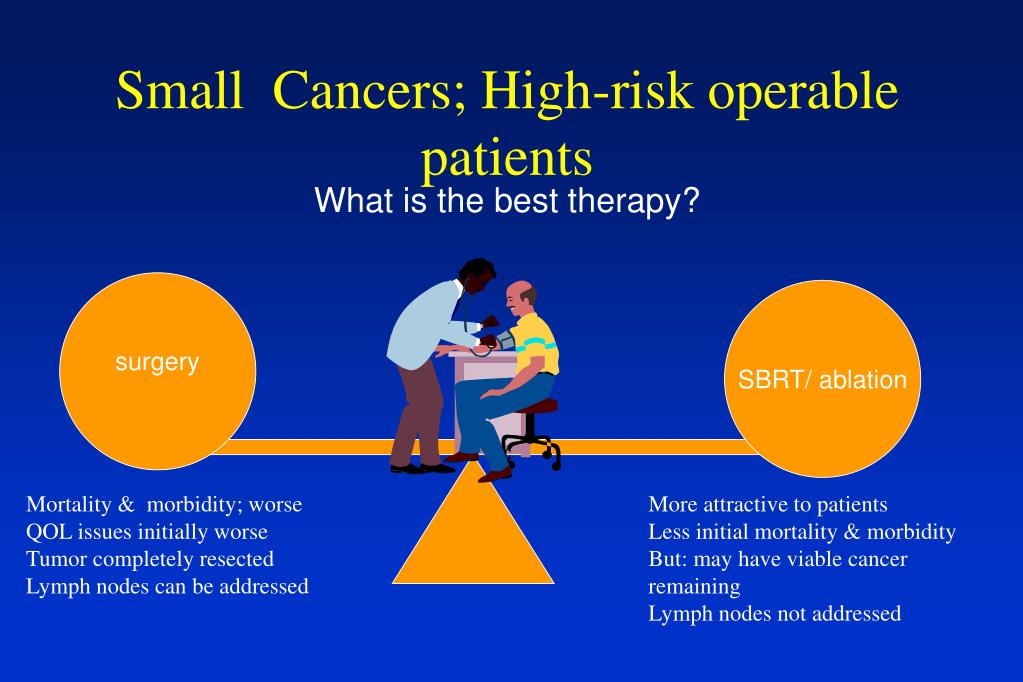 Small Cancers; High-risk operable patients

What is the best therapy?

surgery

SBRT/ ablation

Mortality & morbidity; worse
QOL issues initially worse
Tumor completely resected
Lymph nodes can be addressed

More attractive to patients
Less initial mortality & morbidity
But: may have viable cancer remaining
Lymph nodes not addressed